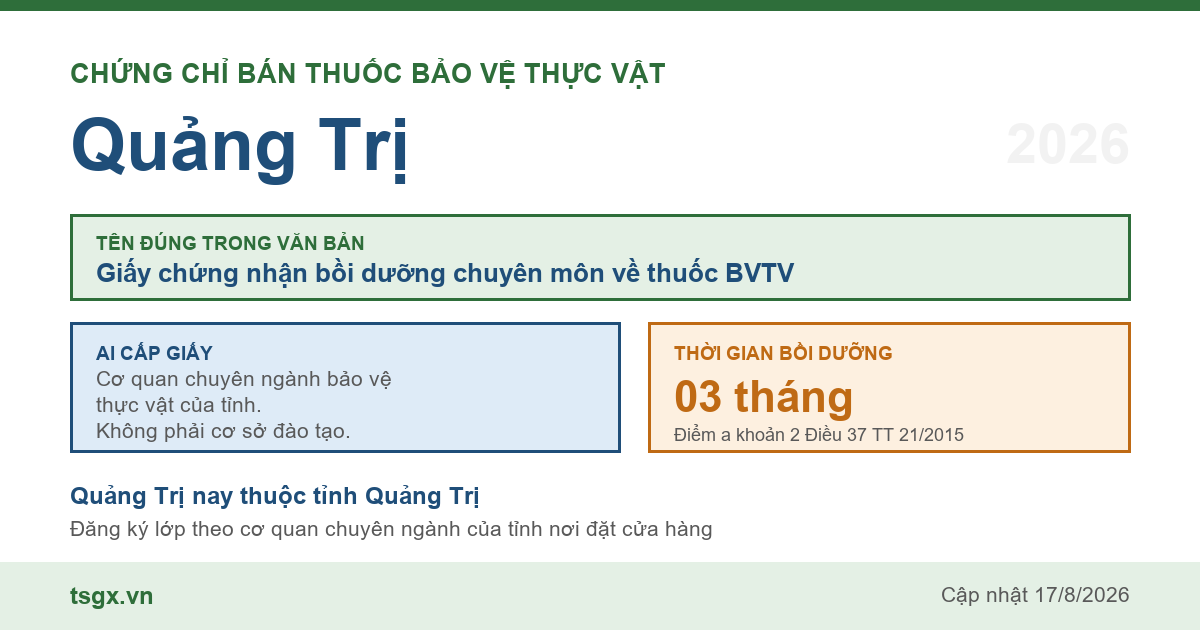 CHỨNG CHỈ BÁN THUỐC BẢO VỆ THỰC VẬT

Quảng Trị

2026

TÊN ĐÚNG TRONG VĂN BẢN
Giấy chứng nhận bồi dưỡng chuyên môn về thuốc BVTV

AI CẤP GIẤY
Cơ quan chuyên ngành bảo vệ thực vật của tỉnh.
Không phải cơ sở đào tạo.

THỜI GIAN BỒI DƯỠNG
03 tháng
Điểm a khoản 2 Điều 37 TT 21/2015

Quảng Trị nay thuộc tỉnh Quảng Trị
Đăng ký lớp theo cơ quan chuyên ngành của tỉnh nơi đặt cửa hàng

tsgx.vn

Cập nhật 17/8/2026